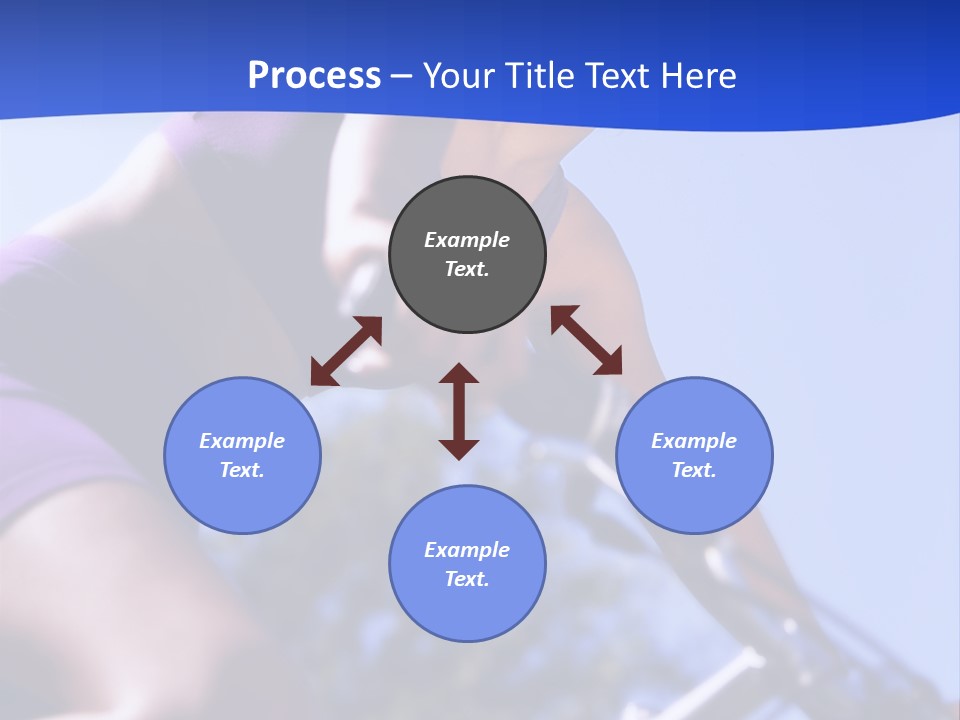 Process – Your Title Text Here

Example Text.

Example Text.

Example Text.

Example Text.